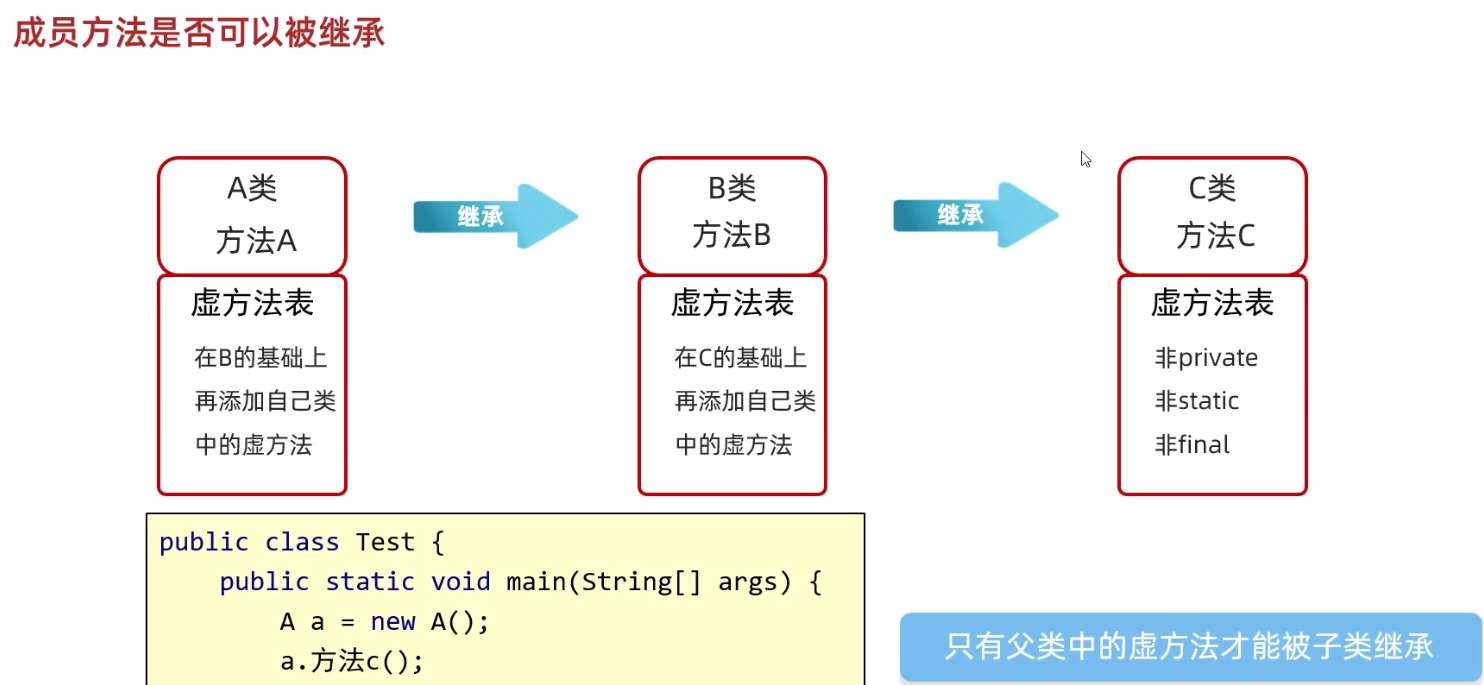 成员方法是否可以被继承

A类
方法A

虚方法表

在B的基础上
再添加自己类
中的虚方法

继承

B类
方法B

虚方法表

在C的基础上
再添加自己类
中的虚方法

继承

C类
方法C

虚方法表

非private
非static
非final

public class Test {
    public static void main(String[] args) {
        A a = new A();
        a.方法c();

只有父类中的虚方法才能被子类继承